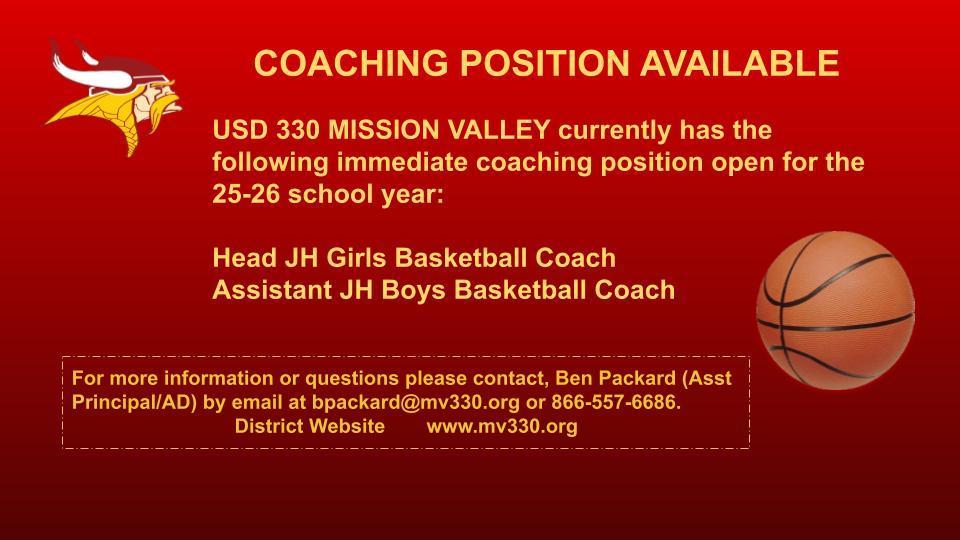 COACHING POSITION AVAILABLE

USD 330 MISSION VALLEY currently has the following immediate coaching position open for the 25-26 school year:

Head JH Girls Basketball Coach
Assistant JH Boys Basketball Coach

For more information or questions please contact, Ben Packard (Asst Principal/AD) by email at bpackard@mv330.org or 866-557-6686.
District Website www.mv330.org